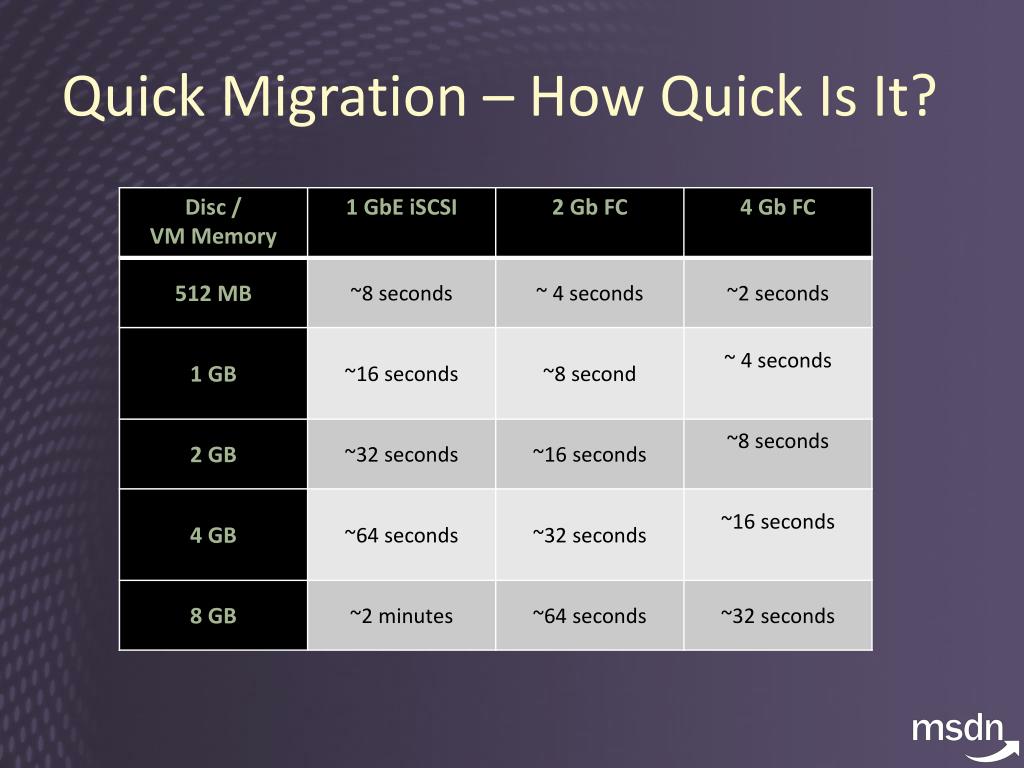 Quick Migration – How Quick Is It?

| Disc / VM Memory | 1 GbE iSCSI | 2 Gb FC | 4 Gb FC |
|---|---|---|---|
| 512 MB | ~8 seconds | ~ 4 seconds | ~2 seconds |
| 1 GB | ~16 seconds | ~8 second | ~ 4 seconds |
| 2 GB | ~32 seconds | ~16 seconds | ~8 seconds |
| 4 GB | ~64 seconds | ~32 seconds | ~16 seconds |
| 8 GB | ~2 minutes | ~64 seconds | ~32 seconds |

msdn